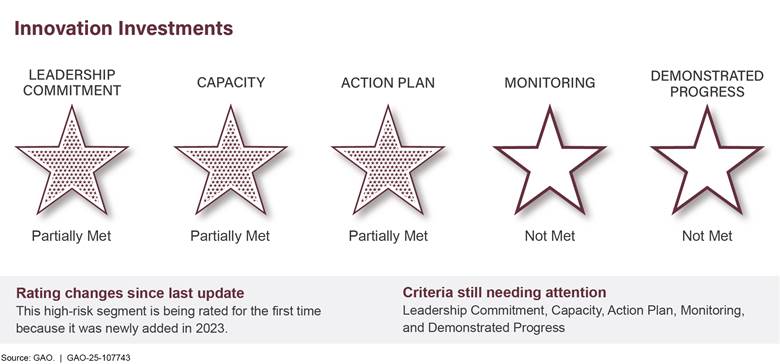 Innovation Investments

LEADERSHIP COMMITMENT

Partially Met

CAPACITY

Partially Met

ACTION PLAN

Partially Met

MONITORING

Not Met

DEMONSTRATED PROGRESS

Not Met

Rating changes since last update
This high-risk segment is being rated for the first time because it was newly added in 2023.

Criteria still needing attention
Leadership Commitment, Capacity, Action Plan, Monitoring, and Demonstrated Progress

Source: GAO. | GAO-25-107743